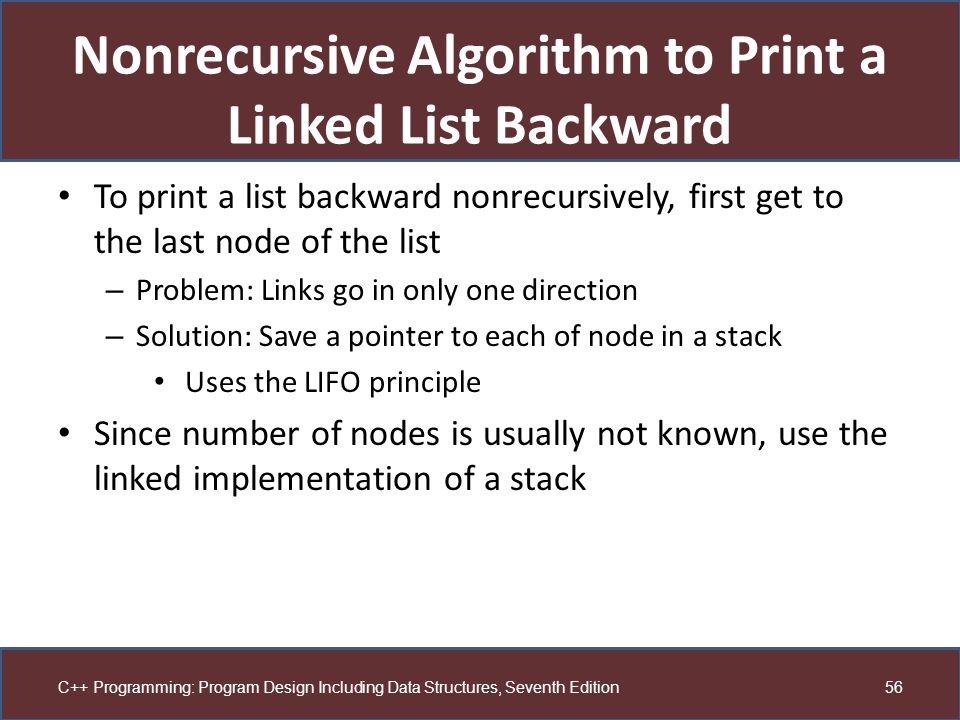 Nonrecursive Algorithm to Print a Linked List Backward

• To print a list backward nonrecursively, first get to the last node of the list
– Problem: Links go in only one direction
– Solution: Save a pointer to each of node in a stack
• Uses the LIFO principle
• Since number of nodes is usually not known, use the linked implementation of a stack

C++ Programming: Program Design Including Data Structures, Seventh Edition
56